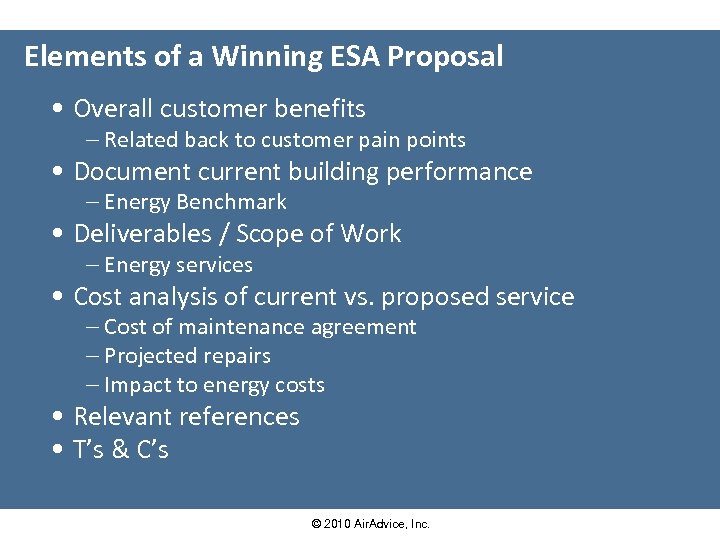 Elements of a Winning ESA Proposal

• Overall customer benefits
  – Related back to customer pain points
• Document current building performance
  – Energy Benchmark
• Deliverables / Scope of Work
  – Energy services
• Cost analysis of current vs. proposed service
  – Cost of maintenance agreement
  – Projected repairs
  – Impact to energy costs
• Relevant references
• T's & C's

© 2010 AirAdvice, Inc.